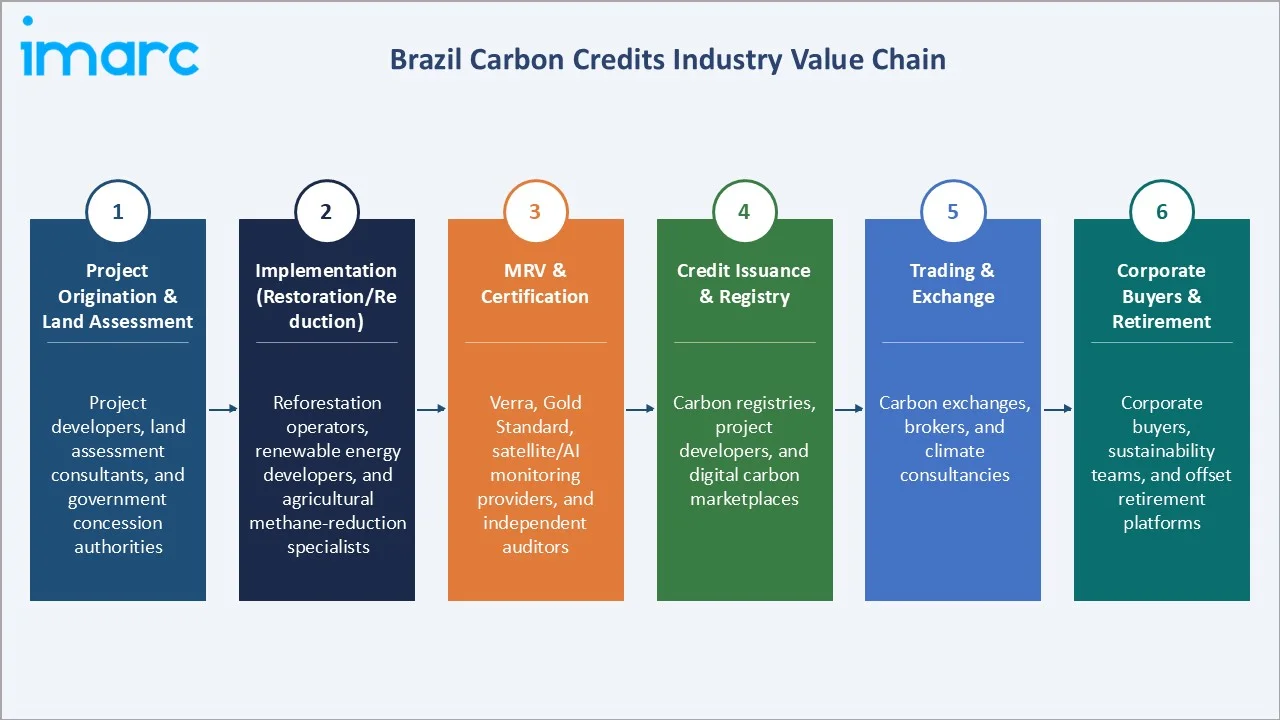 imarc

Brazil Carbon Credits Industry Value Chain

1
Project Origination & Land Assessment

Project developers, land assessment consultants, and government concession authorities

2
Implementation (Restoration/Reduction)

Reforestation operators, renewable energy developers, and agricultural methane-reduction specialists

3
MRV & Certification

Verra, Gold Standard, satellite/AI monitoring providers, and independent auditors

4
Credit Issuance & Registry

Carbon registries, project developers, and digital carbon marketplaces

5
Trading & Exchange

Carbon exchanges, brokers, and climate consultancies

6
Corporate Buyers & Retirement

Corporate buyers, sustainability teams, and offset retirement platforms